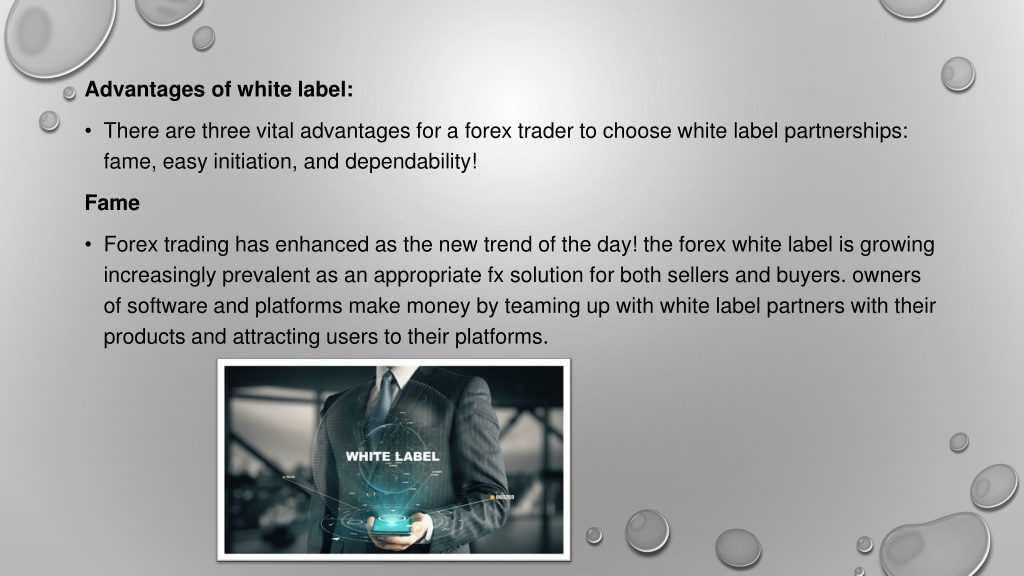 Advantages of white label:

• There are three vital advantages for a forex trader to choose white label partnerships: fame, easy initiation, and dependability!

Fame

• Forex trading has enhanced as the new trend of the day! the forex white label is growing increasingly prevalent as an appropriate fx solution for both sellers and buyers. owners of software and platforms make money by teaming up with white label partners with their products and attracting users to their platforms.

WHITE LABEL